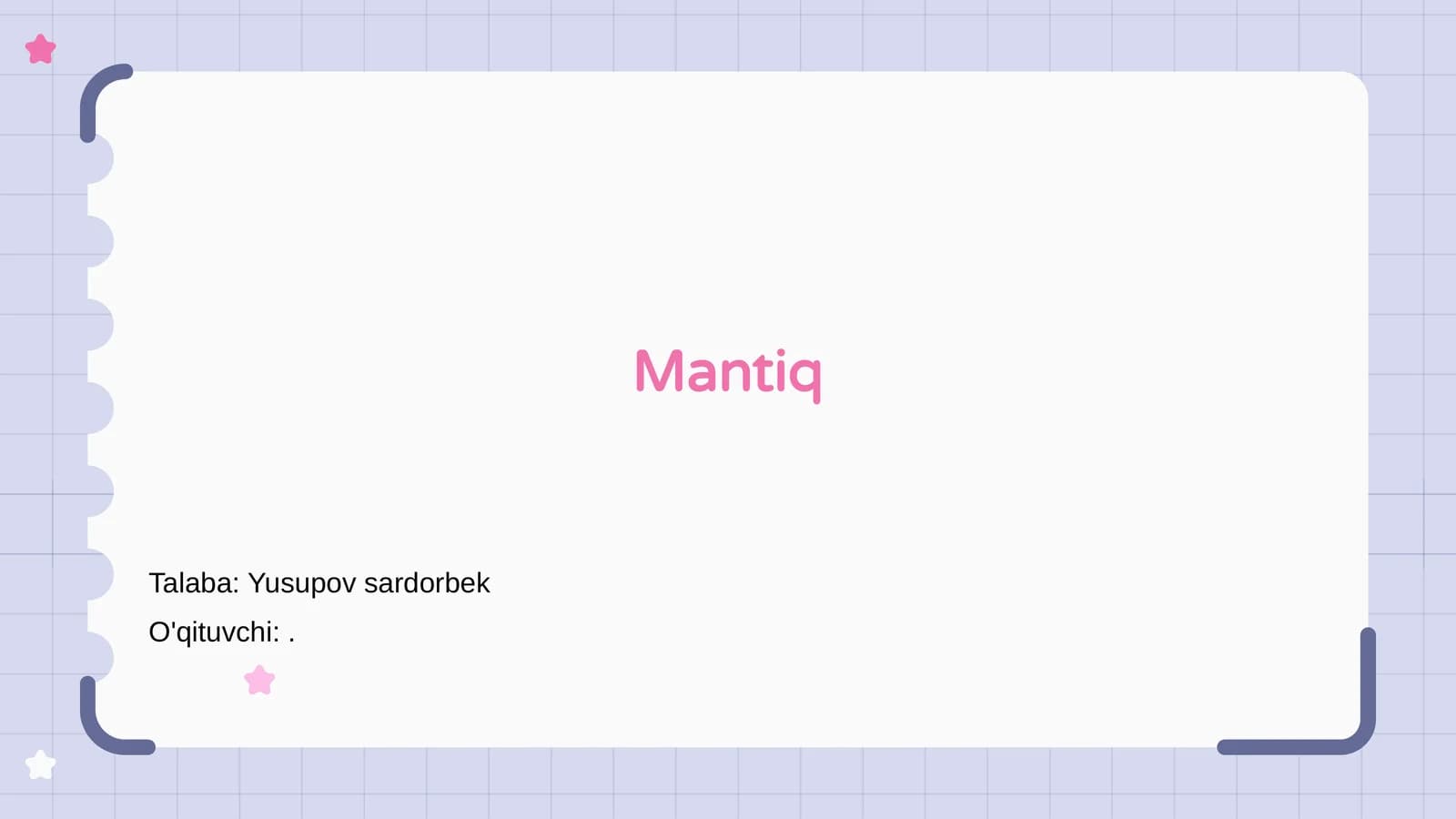 Mantiq

Talaba: Yusupov sardorbek

O'qituvchi: .